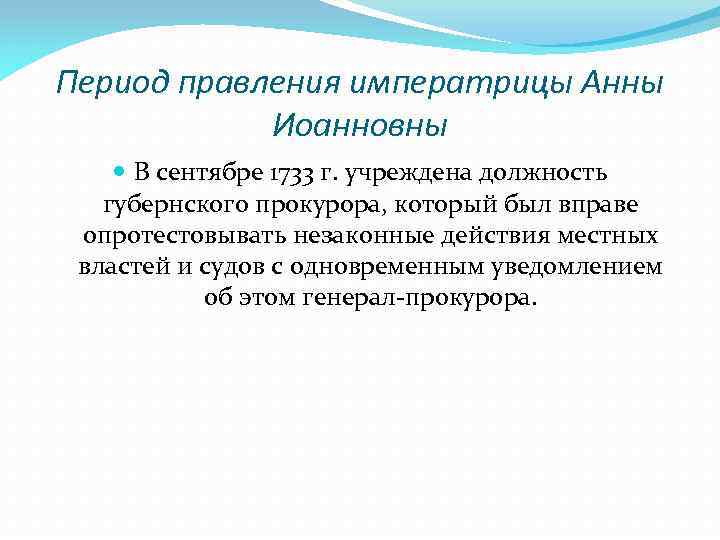 Период правления императрицы Анны Иоанновны

В сентябре 1733 г. учреждена должность губернского прокурора, который был вправе опротестовывать незаконные действия местных властей и судов с одновременным уведомлением об этом генерал-прокурора.